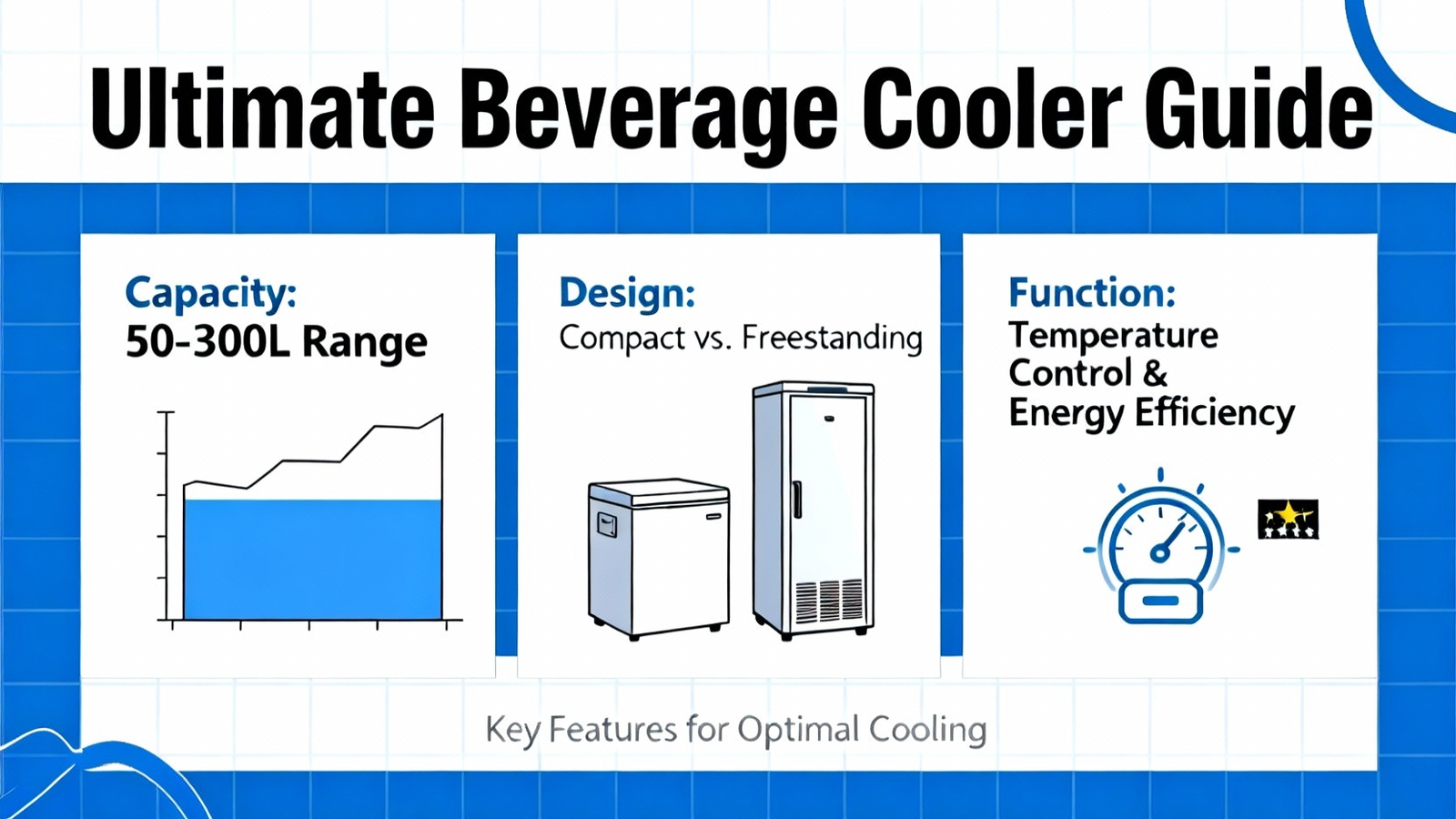 Ultimate Beverage Cooler Guide

Capacity:
50-300L Range

Design:
Compact vs. Freestanding

Function:
Temperature Control & Energy Efficiency

Key Features for Optimal Cooling